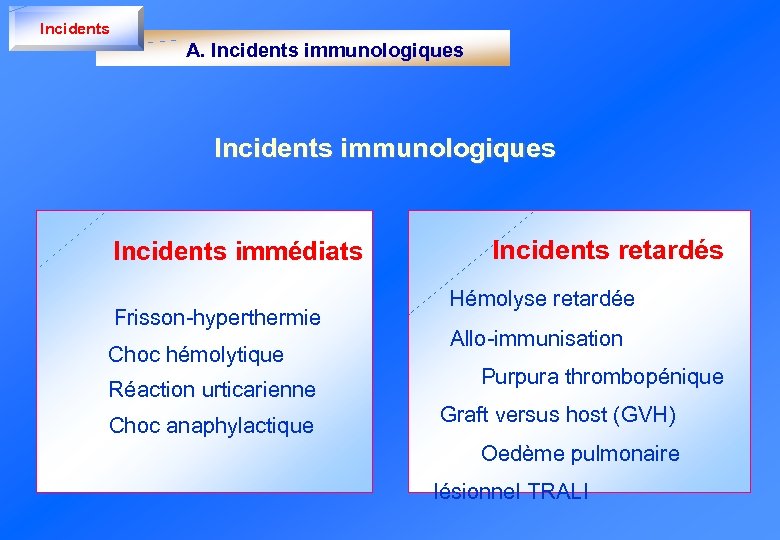 Incidents

A. Incidents immunologiques

Incidents immunologiques

Incidents immédiats

Frisson-hyperthermie

Choc hémolytique

Réaction urticarienne

Choc anaphylactique

Incidents retardés

Hémolyse retardée

Allo-immunisation

Purpura thrombopénique

Graft versus host (GVH)

Oedème pulmonaire lésionnel TRALI